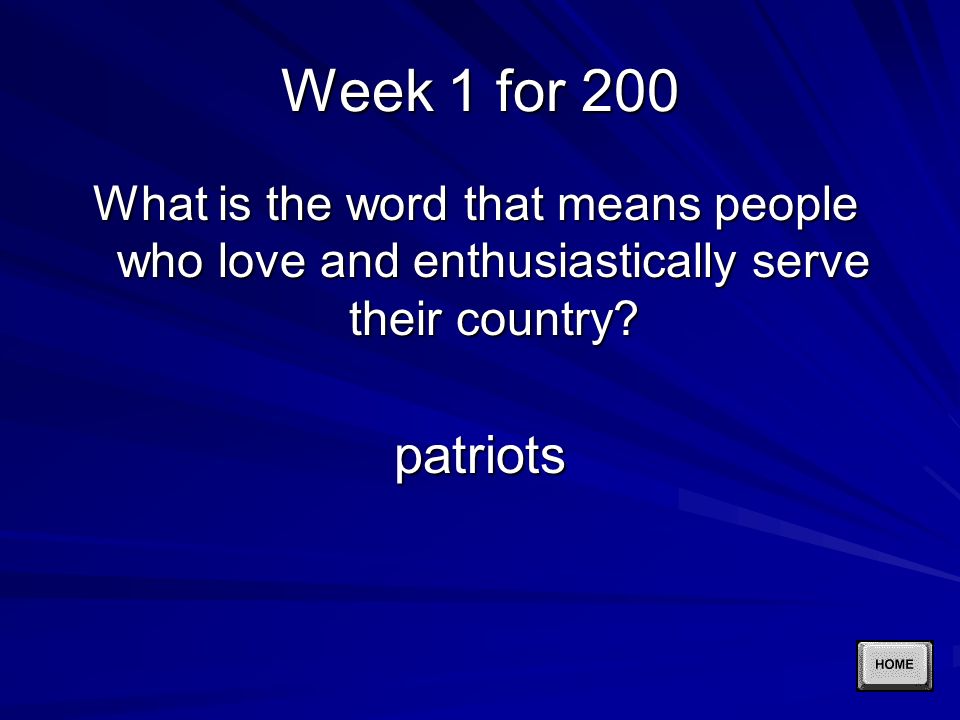 Week 1 for 200

What is the word that means people who love and enthusiastically serve their country?

patriots

HOME